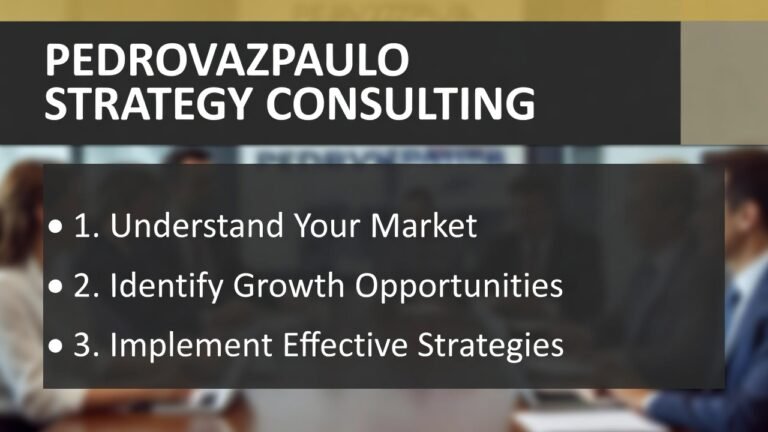 PEDROVAZPAULO STRATEGY CONSULTING

• 1. Understand Your Market
• 2. Identify Growth Opportunities
• 3. Implement Effective Strategies